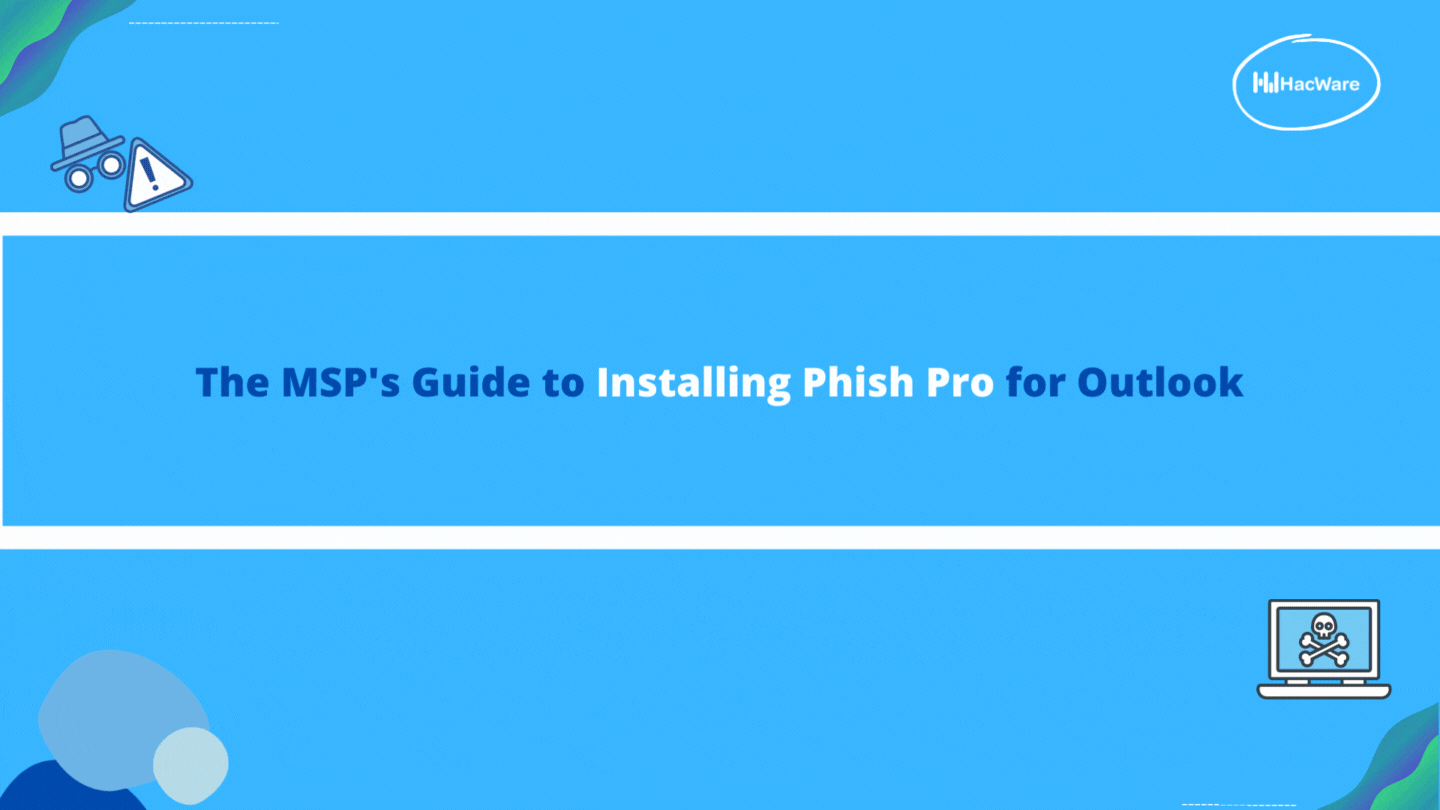 HacWare

The MSP's Guide to Installing Phish Pro for Outlook